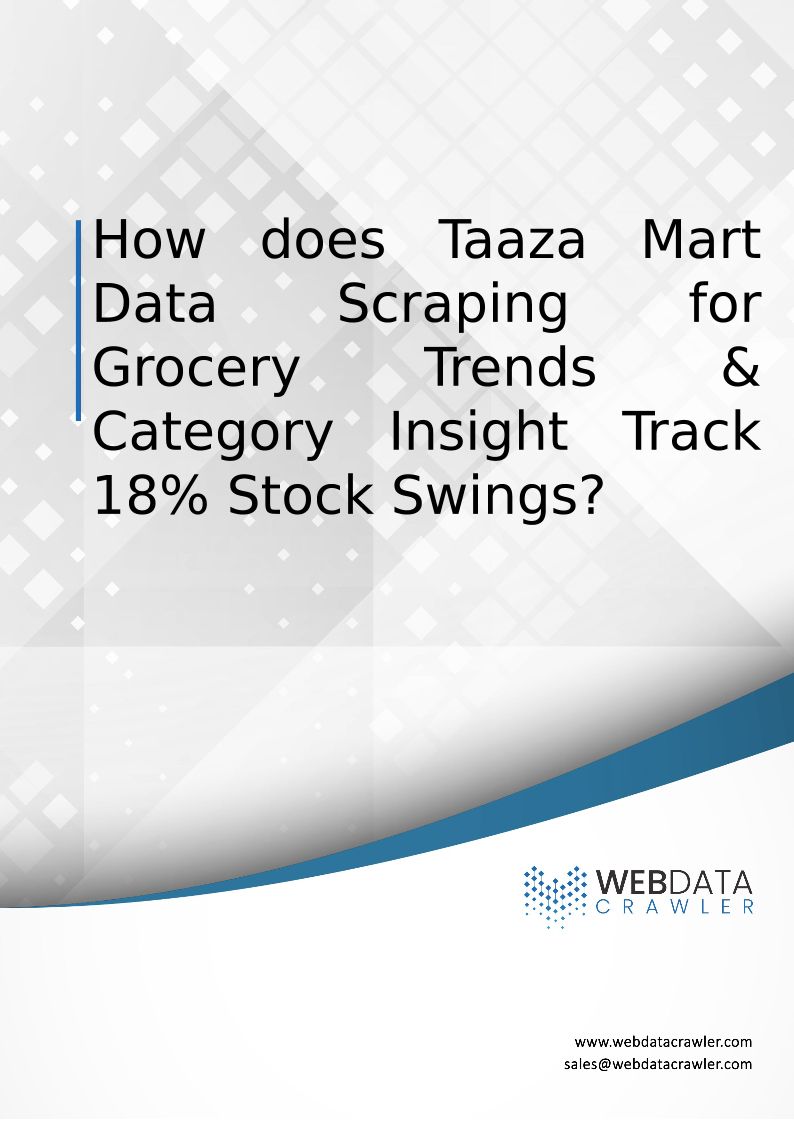 How does Taaza Mart Data Scraping for Grocery Trends & Category Insight Track 18% Stock Swings?

WEBDATA
CRAWLER

www.webdatacrawler.com
sales@webdatacrawler.com